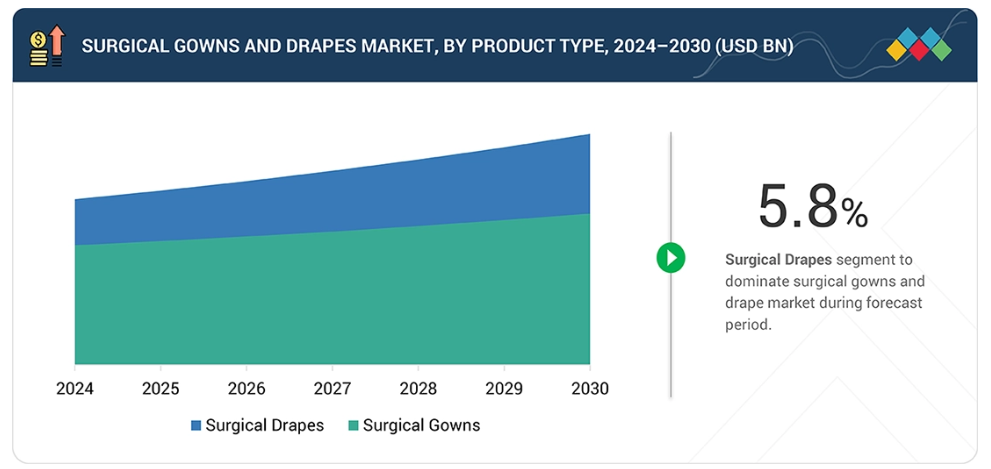 SURGICAL GOWNS AND DRAPES MARKET, BY PRODUCT TYPE, 2024–2030 (USD BN)

2024 2025 2026 2027 2028 2029 2030

Surgical Drapes Surgical Gowns

5.8%

Surgical Drapes segment to dominate surgical gowns and drape market during forecast period.